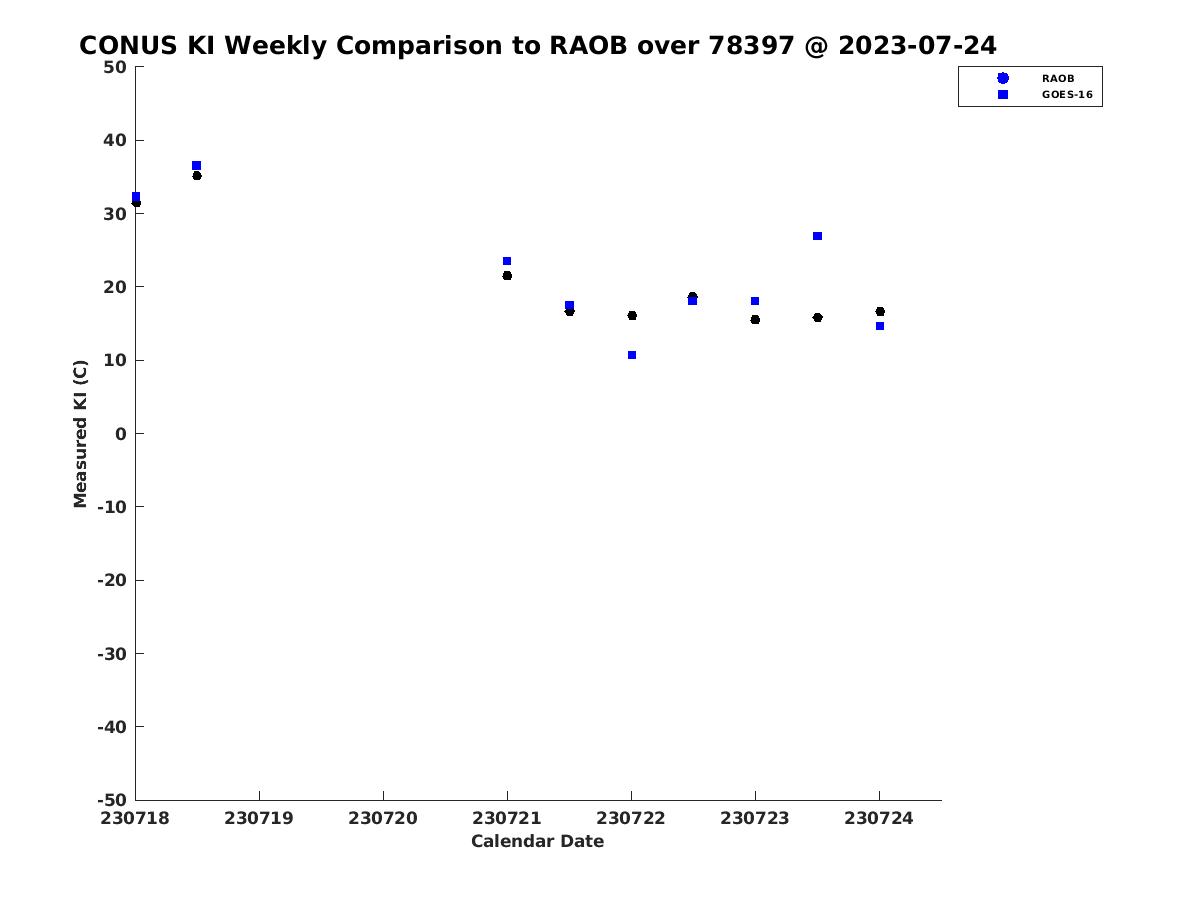 CONUS KI Weekly Comparison to RAOB over 78397 @ 2023-07-24

RAOB
GOES-16

Measured KI (C)

50
40
30
20
10
0
-10
-20
-30
-40
-50

230718 230719 230720 230721 230722 230723 230724

Calendar Date